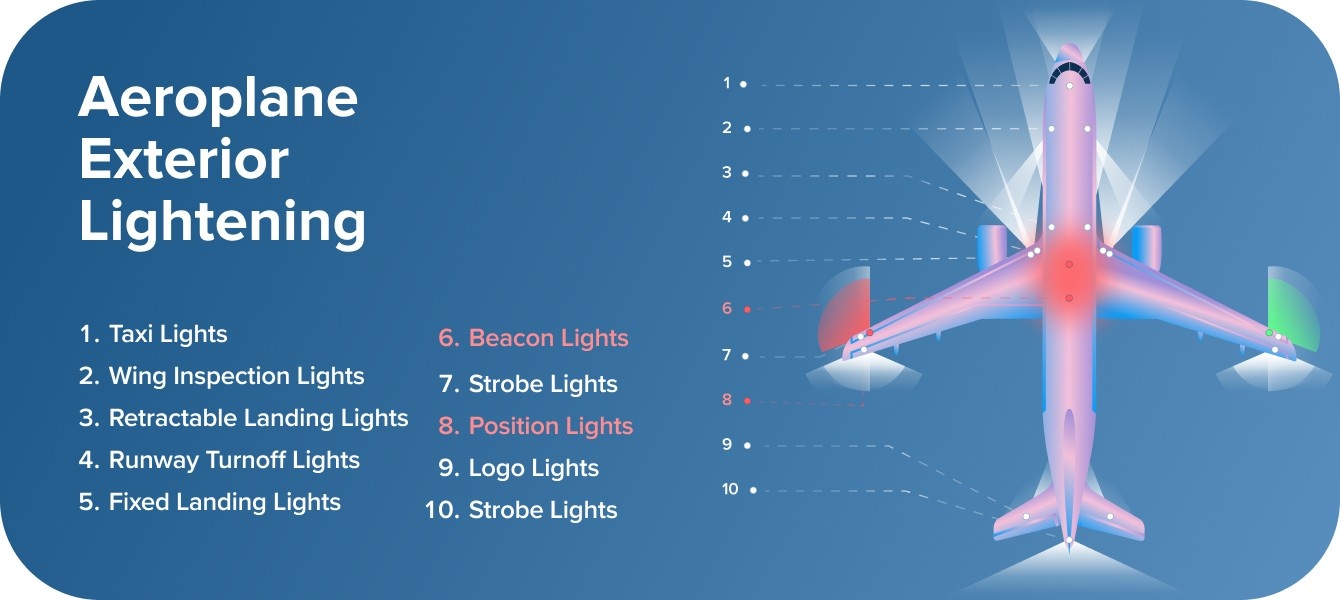 Aeroplane Exterior Lightening

1. Taxi Lights
2. Wing Inspection Lights
3. Retractable Landing Lights
4. Runway Turnoff Lights
5. Fixed Landing Lights

6. Beacon Lights
7. Strobe Lights
8. Position Lights
9. Logo Lights
10. Strobe Lights

1
2
3
4
5
6
7
8
9
10